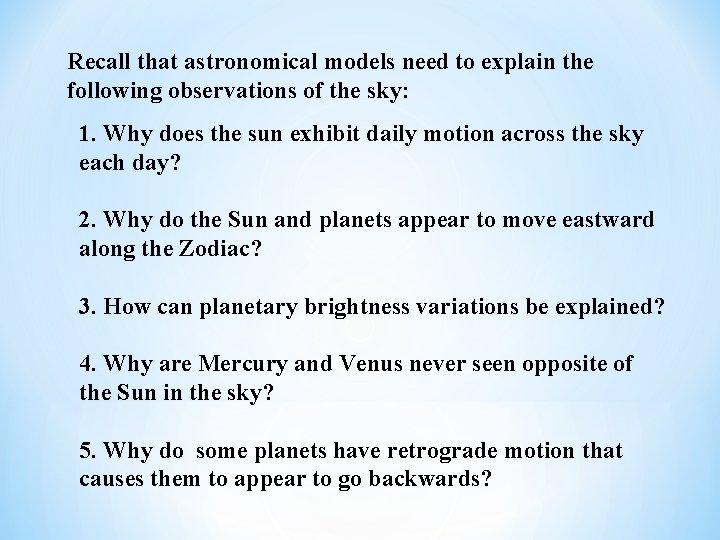 Recall that astronomical models need to explain the following observations of the sky:

1. Why does the sun exhibit daily motion across the sky each day?

2. Why do the Sun and planets appear to move eastward along the Zodiac?

3. How can planetary brightness variations be explained?

4. Why are Mercury and Venus never seen opposite of the Sun in the sky?

5. Why do some planets have retrograde motion that causes them to appear to go backwards?